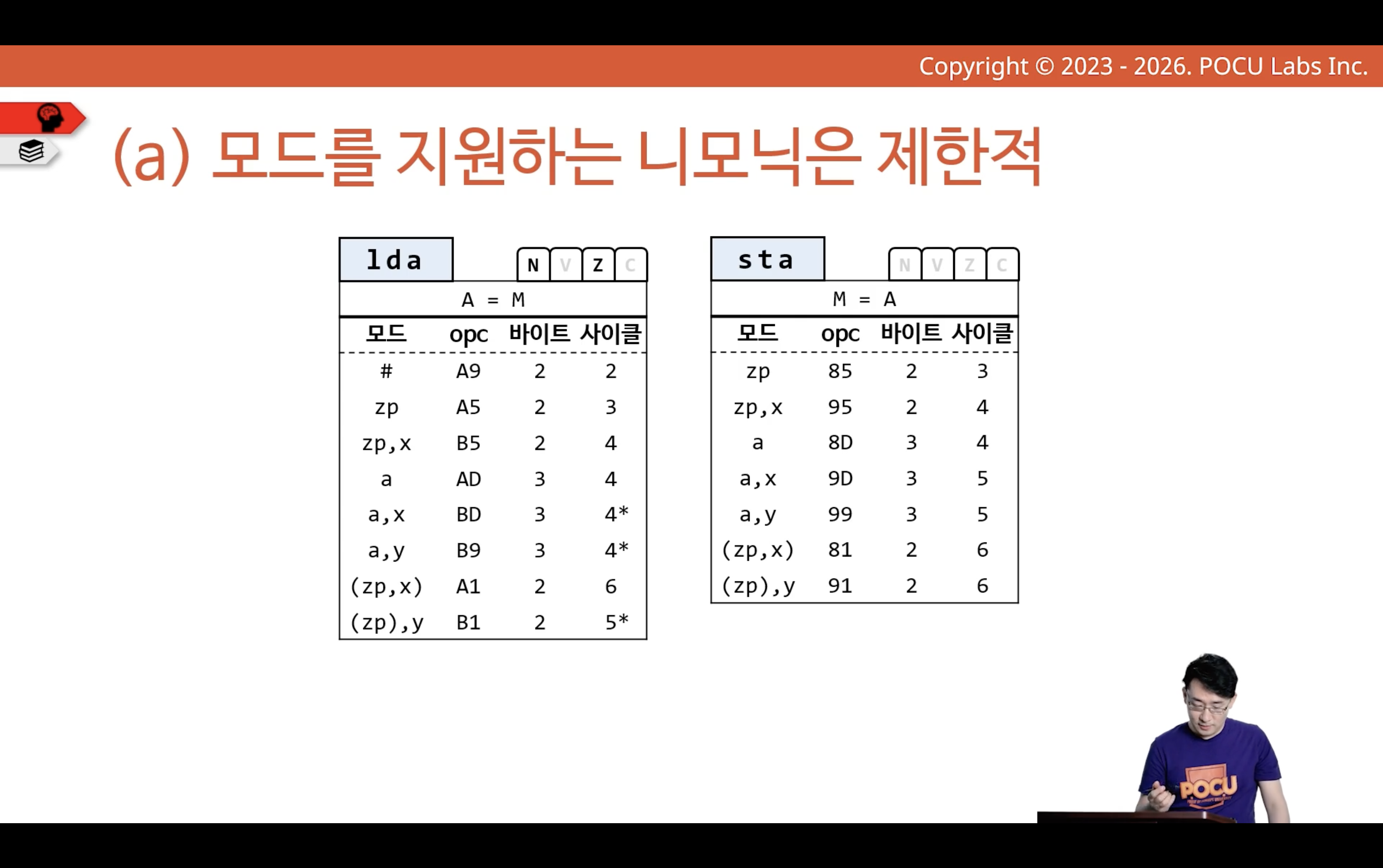 Copyright © 2023 - 2026. POCU Labs Inc.

(a) 모드를 지원하는 니모닉은 제한적

lda

N V Z C

A = M

| 모드 | opc | 바이트 | 사이클 |
|---|---|---|---|
| # | A9 | 2 | 2 |
| zp | A5 | 2 | 3 |
| zp,x | B5 | 2 | 4 |
| a | AD | 3 | 4 |
| a,x | BD | 3 | 4* |
| a,y | B9 | 3 | 4* |
| (zp,x) | A1 | 2 | 6 |
| (zp),y | B1 | 2 | 5* |

sta

N V Z C

M = A

| 모드 | opc | 바이트 | 사이클 |
|---|---|---|---|
| zp | 85 | 2 | 3 |
| zp,x | 95 | 2 | 4 |
| a | 8D | 3 | 4 |
| a,x | 9D | 3 | 5 |
| a,y | 99 | 3 | 5 |
| (zp,x) | 81 | 2 | 6 |
| (zp),y | 91 | 2 | 6 |

POCU